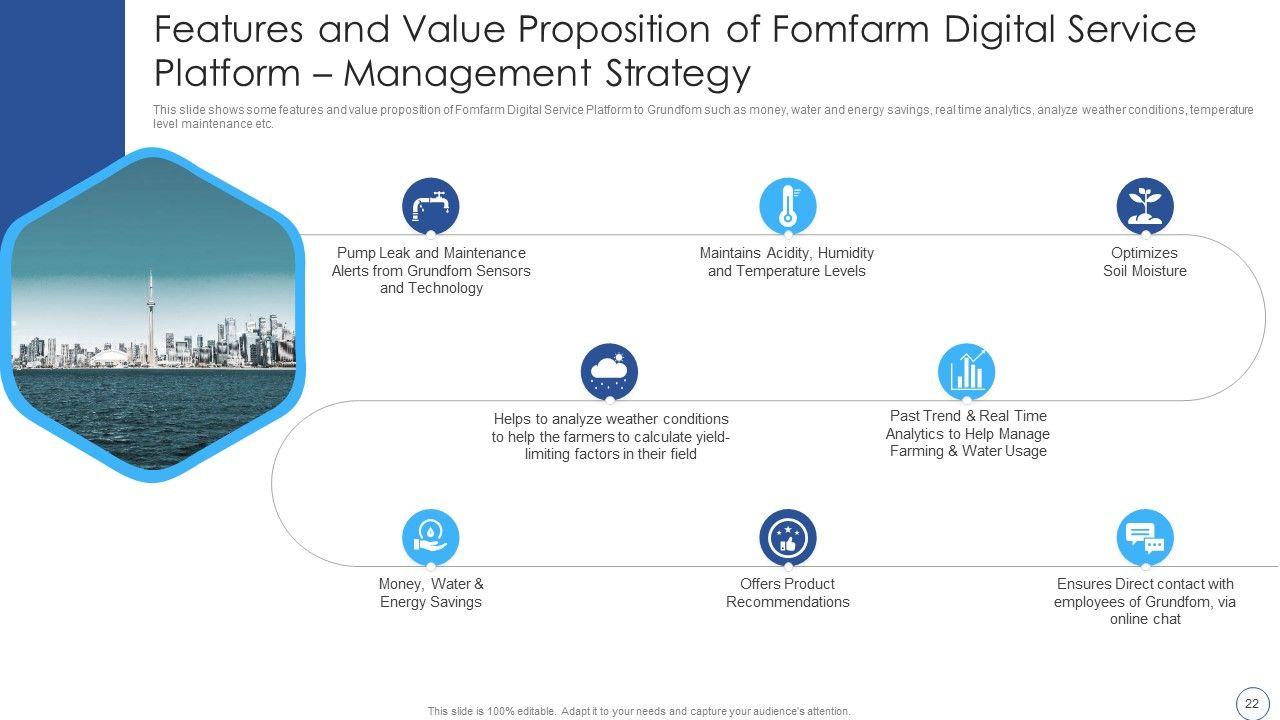 Features and Value Proposition of Fomfarm Digital Service Platform – Management Strategy

This slide shows some features and value proposition of Fomfarm Digital Service Platform to Grundfom such as money, water and energy savings, real time analytics, analyze weather conditions, temperature level maintenance etc.

Pump Leak and Maintenance Alerts from Grundfom Sensors and Technology

Maintains Acidity, Humidity and Temperature Levels

Optimizes Soil Moisture

Helps to analyze weather conditions to help the farmers to calculate yield-limiting factors in their field

Past Trend & Real Time Analytics to Help Manage Farming & Water Usage

Money, Water & Energy Savings

Offers Product Recommendations

Ensures Direct contact with employees of Grundfom, via online chat

This slide is 100% editable. Adapt it to your needs and capture your audience's attention.

22